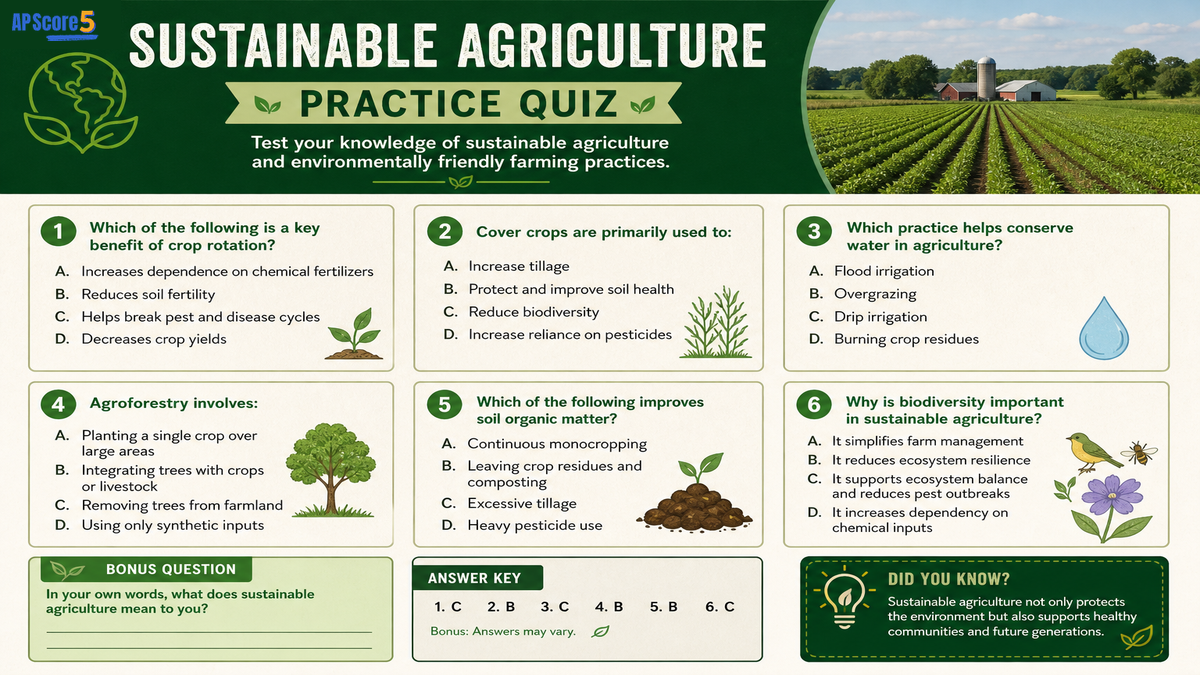 APScore5

SUSTAINABLE AGRICULTURE

PRACTICE QUIZ

Test your knowledge of sustainable agriculture and environmentally friendly farming practices.

1 Which of the following is a key benefit of crop rotation?
A. Increases dependence on chemical fertilizers
B. Reduces soil fertility
C. Helps break pest and disease cycles
D. Decreases crop yields

2 Cover crops are primarily used to:
A. Increase tillage
B. Protect and improve soil health
C. Reduce biodiversity
D. Increase reliance on pesticides

3 Which practice helps conserve water in agriculture?
A. Flood irrigation
B. Overgrazing
C. Drip irrigation
D. Burning crop residues

4 Agroforestry involves:
A. Planting a single crop over large areas
B. Integrating trees with crops or livestock
C. Removing trees from farmland
D. Using only synthetic inputs

5 Which of the following improves soil organic matter?
A. Continuous monocropping
B. Leaving crop residues and composting
C. Excessive tillage
D. Heavy pesticide use

6 Why is biodiversity important in sustainable agriculture?
A. It simplifies farm management
B. It reduces ecosystem resilience
C. It supports ecosystem balance and reduces pest outbreaks
D. It increases dependency on chemical inputs

BONUS QUESTION
In your own words, what does sustainable agriculture mean to you?

ANSWER KEY
1. C 2. B 3. C 4. B 5. B 6. C
Bonus: Answers may vary.

DID YOU KNOW?
Sustainable agriculture not only protects the environment but also supports healthy communities and future generations.